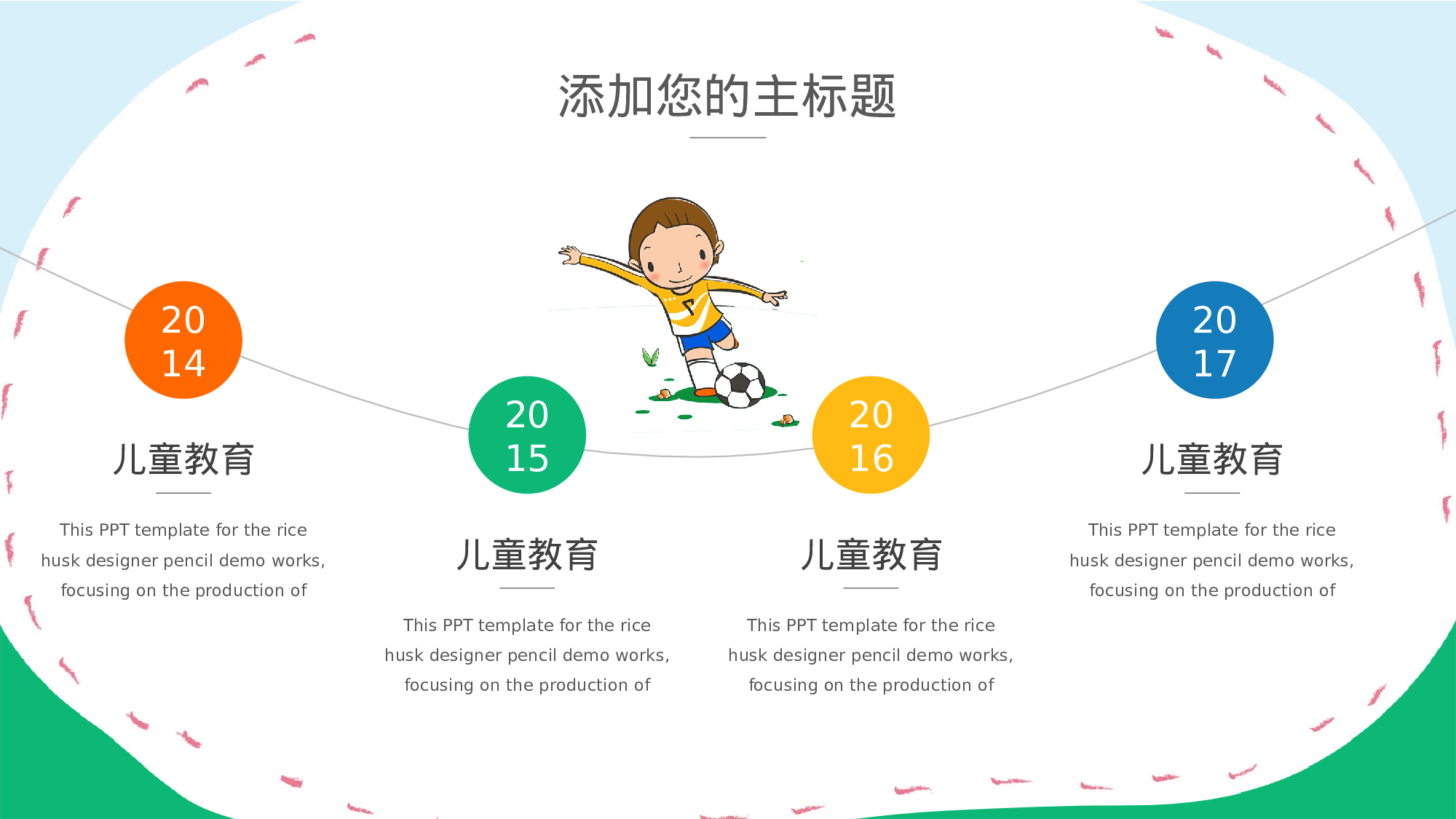 添加您的主标题

20
14

儿童教育

This PPT template for the rice husk designer pencil demo works, focusing on the production of

20
15

儿童教育

This PPT template for the rice husk designer pencil demo works, focusing on the production of

20
16

儿童教育

This PPT template for the rice husk designer pencil demo works, focusing on the production of

20
17

儿童教育

This PPT template for the rice husk designer pencil demo works, focusing on the production of